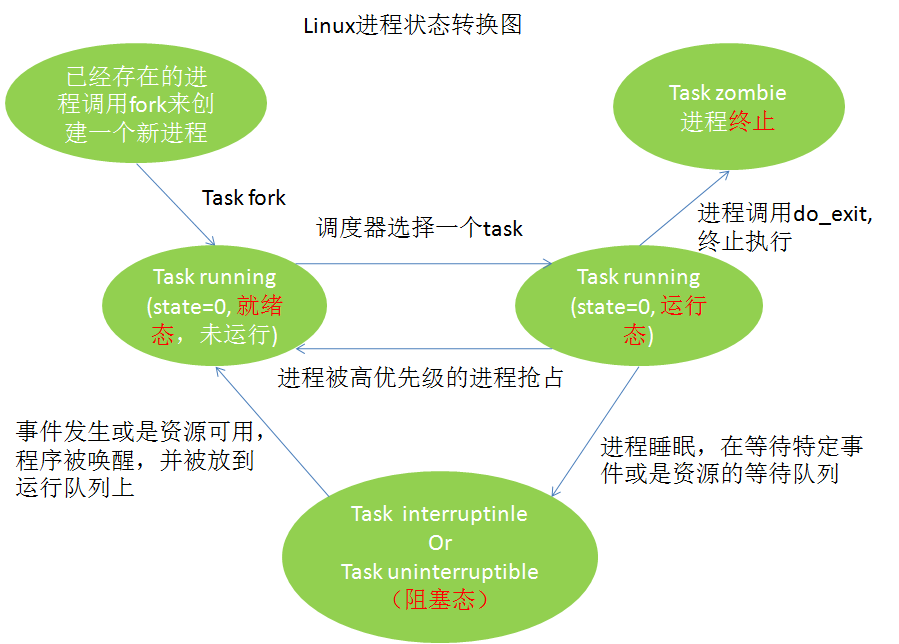 Linux进程状态转换图

已经存在的进程调用fork来创建一个新进程

Task zombie
进程终止

Task fork

调度器选择一个task

进程调用do_exit,
终止执行

Task running
(state=0, 就绪态，未运行)

Task running
(state=0, 运行态)

进程被高优先级的进程抢占

事件发生或是资源可用，程序被唤醒，并被放到运行队列上

进程睡眠，在等待特定事件或是资源的等待队列

Task interruptinle
Or
Task uninterruptible
（阻塞态）